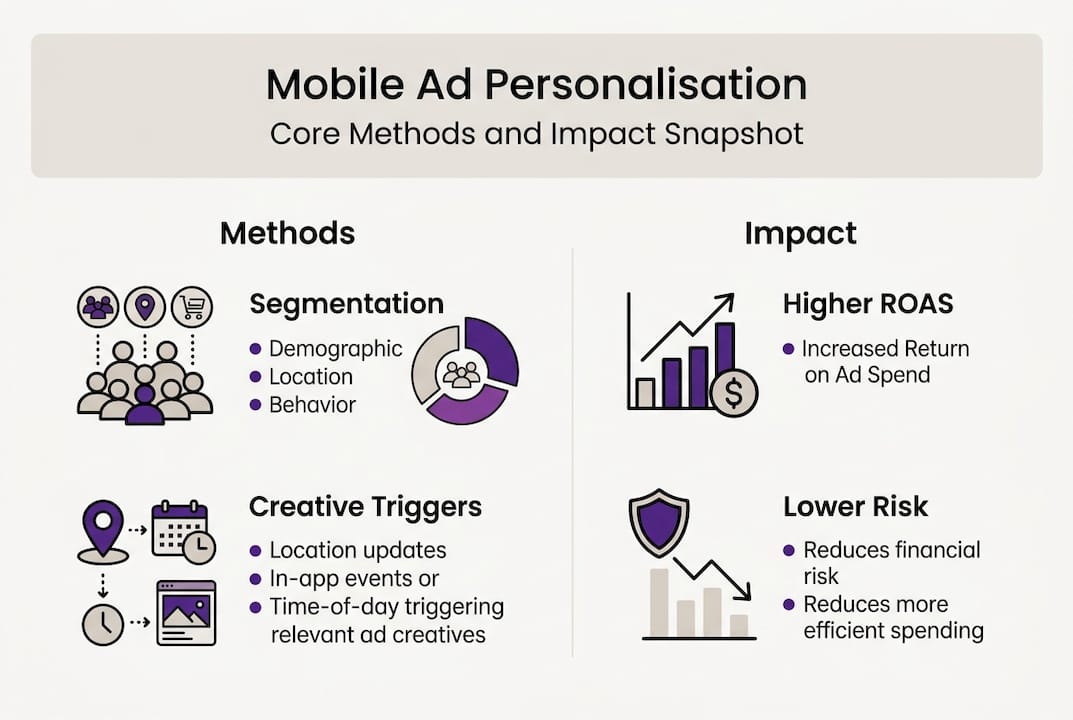 Mobile Ad Personalisation
Core Methods and Impact Snapshot

Methods

Segmentation
- Demographic
- Location
- Behavior

Creative Triggers
- Location updates
- In-app events or
- Time-of-day triggering relevant ad creatives

Impact

Higher ROAS
- Increased Return on Ad Spend

Lower Risk
- Reduces financial risk
- Reduces more efficient spending